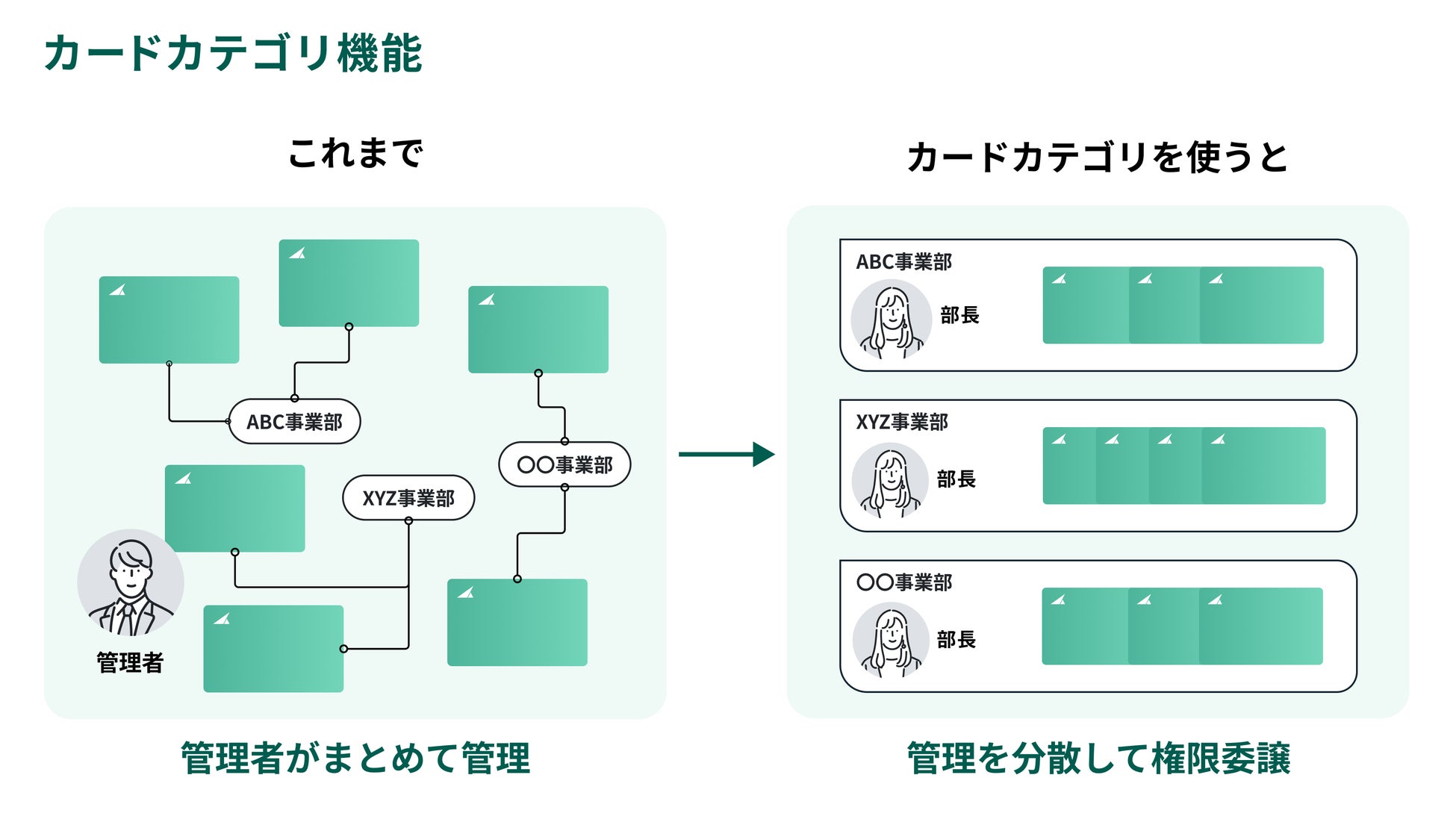 カードカテゴリ機能

これまで

ABC事業部

〇〇事業部

XYZ事業部

管理者

管理者がまとめて管理

カードカテゴリを使うと

ABC事業部

部長

XYZ事業部

部長

〇〇事業部

部長

管理を分散して権限委譲